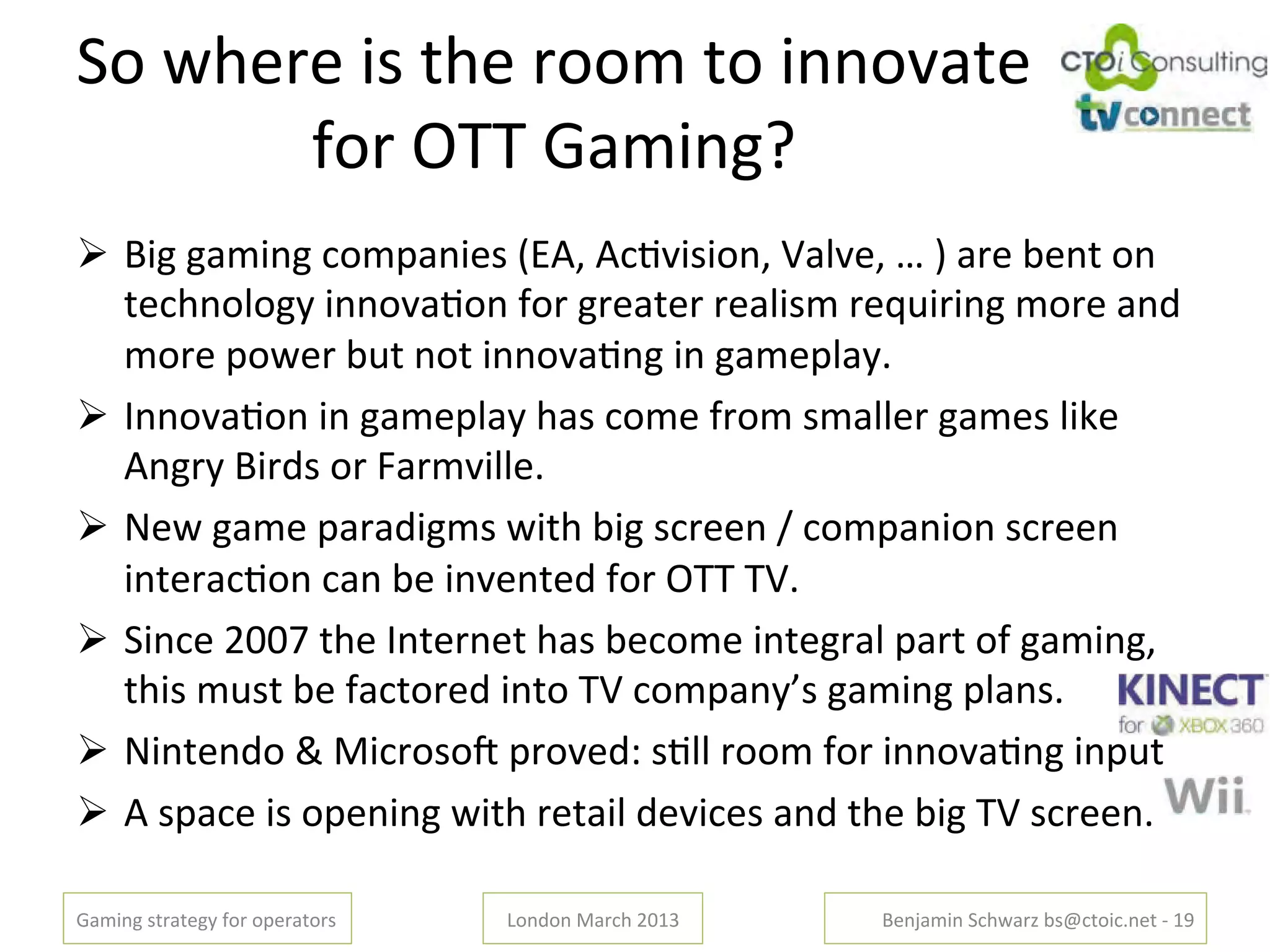 So where is the room to innovate for OTT Gaming?

CTOi Consulting

tv connect

➢ Big gaming companies (EA, Activision, Valve, … ) are bent on technology innovation for greater realism requiring more and more power but not innovating in gameplay.

➢ Innovation in gameplay has come from smaller games like Angry Birds or Farmville.

➢ New game paradigms with big screen / companion screen interaction can be invented for OTT TV.

➢ Since 2007 the Internet has become integral part of gaming, this must be factored into TV company's gaming plans.

KINECT for XBOX 360

➢ Nintendo & Microsoft proved: still room for innovating input

Wii

➢ A space is opening with retail devices and the big TV screen.

Gaming strategy for operators

London March 2013

Benjamin Schwarz bs@ctoic.net - 19